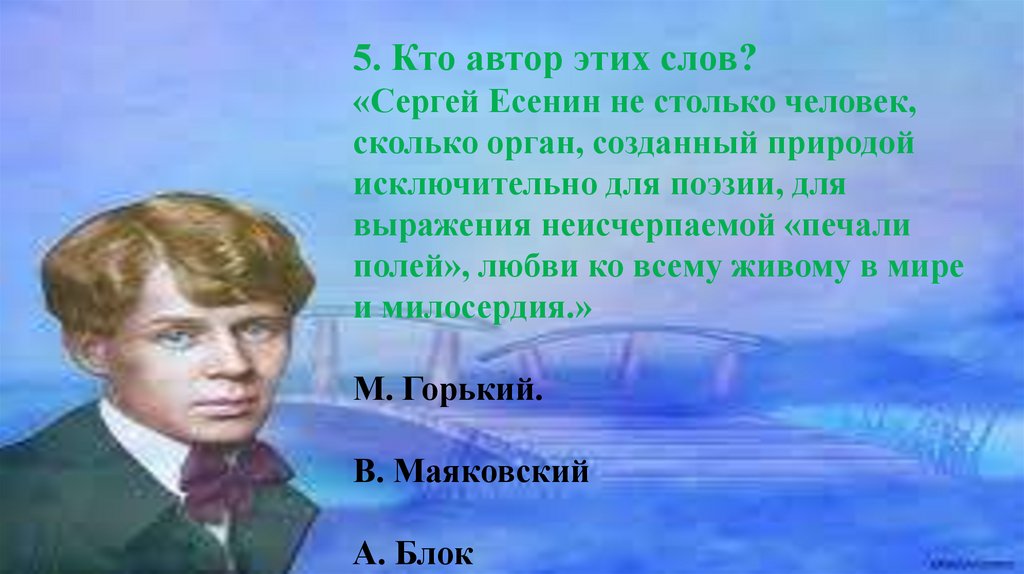 5. Кто автор этих слов?
«Сергей Есенин не столько человек, сколько орган, созданный природой исключительно для поэзии, для выражения неисчерпаемой «печали полей», любви ко всему живому в мире и милосердия.»

М. Горький.

В. Маяковский

А. Блок